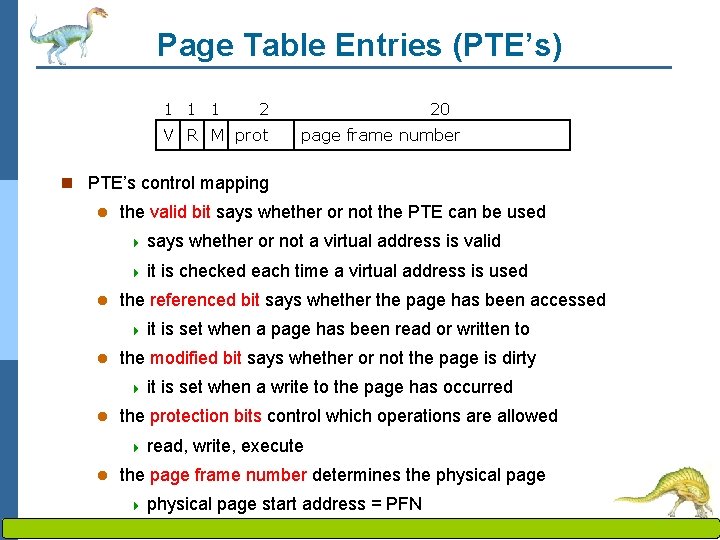 Page Table Entries (PTE's)

| 1 | 1 | 1 | 2 | 20 |
|---|---|---|---|---|
| V | R | M | prot | page frame number |

PTE's control mapping

the valid bit says whether or not the PTE can be used

says whether or not a virtual address is valid

it is checked each time a virtual address is used

the referenced bit says whether the page has been accessed

it is set when a page has been read or written to

the modified bit says whether or not the page is dirty

it is set when a write to the page has occurred

the protection bits control which operations are allowed

read, write, execute

the page frame number determines the physical page

physical page start address = PFN